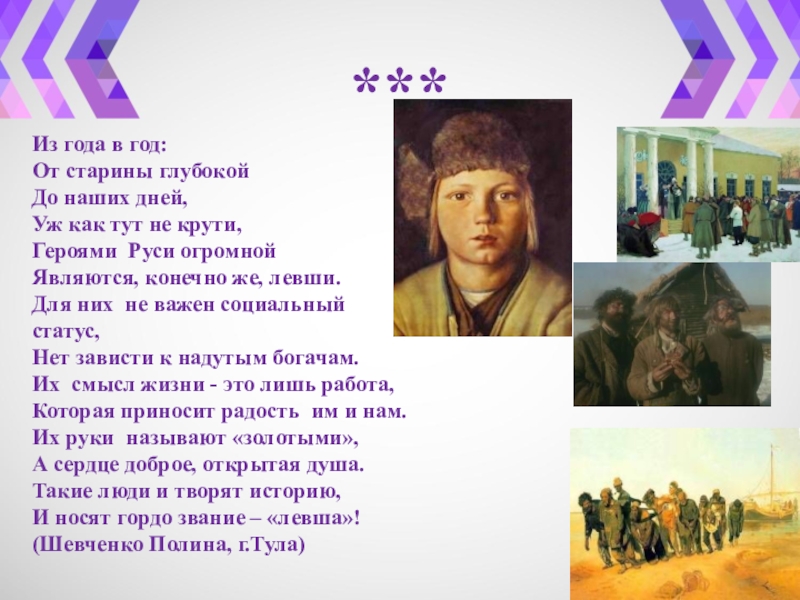 ***

Из года в год:
От старины глубокой
До наших дней,
Уж как тут не крути,
Героями Руси огромной
Являются, конечно же, левши.
Для них не важен социальный статус,
Нет зависти к надутым богачам.
Их смысл жизни - это лишь работа,
Которая приносит радость им и нам.
Их руки называют «золотыми»,
А сердце доброе, открытая душа.
Такие люди и творят историю,
И носят гордо звание – «левша»!
(Шевченко Полина, г.Тула)